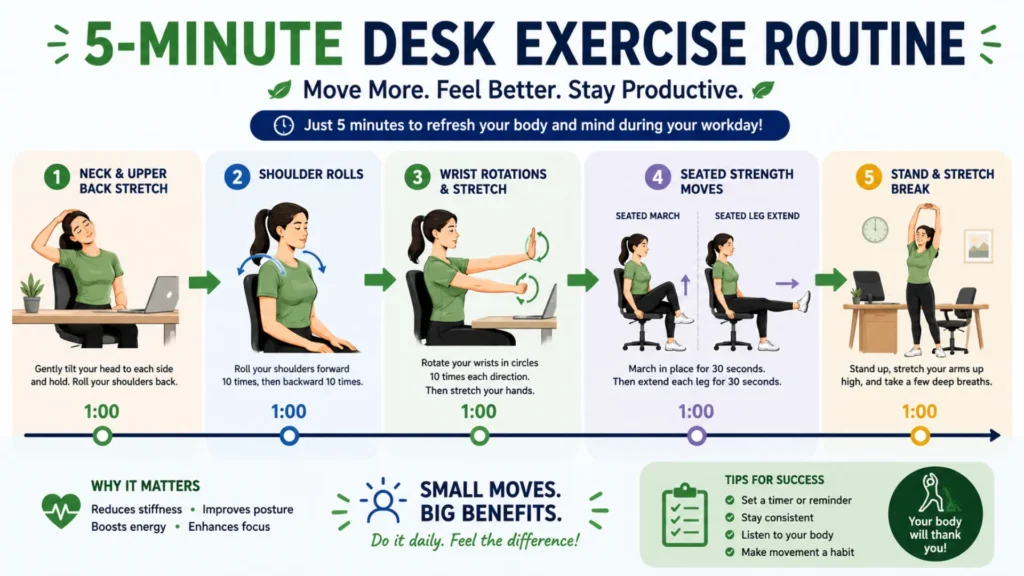 5-MINUTE DESK EXERCISE ROUTINE

Move More. Feel Better. Stay Productive.

Just 5 minutes to refresh your body and mind during your workday!

1 NECK & UPPER BACK STRETCH

Gently tilt your head to each side and hold. Roll your shoulders back.

1:00

2 SHOULDER ROLLS

Roll your shoulders forward 10 times, then backward 10 times.

1:00

3 WRIST ROTATIONS & STRETCH

Rotate your wrists in circles 10 times each direction. Then stretch your hands.

1:00

4 SEATED STRENGTH MOVES

SEATED MARCH

SEATED LEG EXTEND

March in place for 30 seconds. Then extend each leg for 30 seconds.

1:00

5 STAND & STRETCH BREAK

Stand up, stretch your arms up high, and take a few deep breaths.

1:00

WHY IT MATTERS

Reduces stiffness • Improves posture

Boosts energy • Enhances focus

SMALL MOVES. BIG BENEFITS.

Do it daily. Feel the difference!

TIPS FOR SUCCESS

Set a timer or reminder

Stay consistent

Listen to your body

Make movement a habit

Your body will thank you!